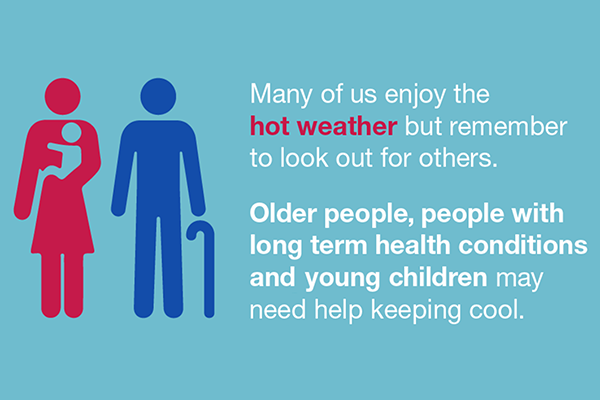 Many of us enjoy the hot weather but remember to look out for others.

Older people, people with long term health conditions and young children may need help keeping cool.